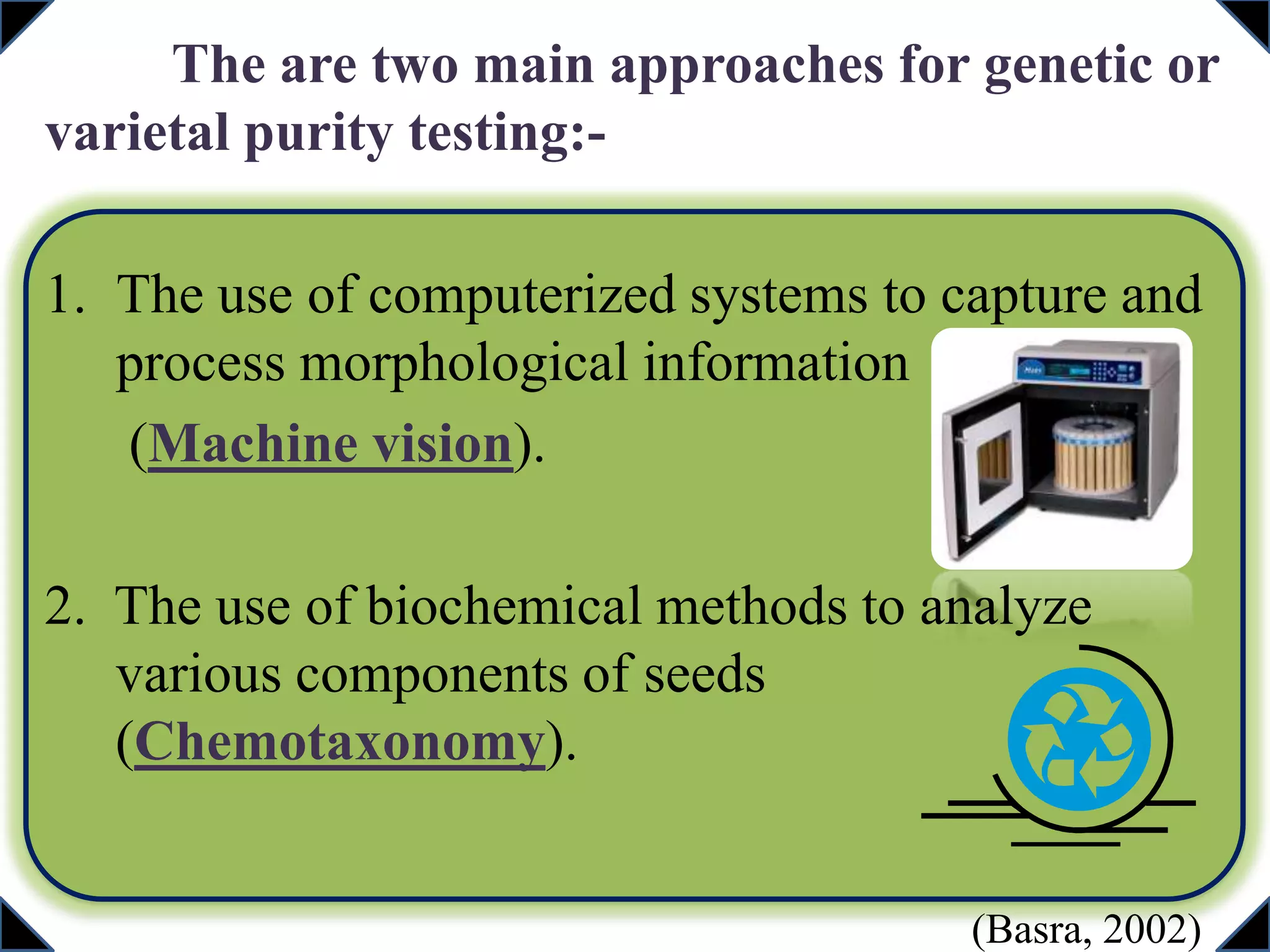 The are two main approaches for genetic or varietal purity testing:-

1. The use of computerized systems to capture and process morphological information (Machine vision).

2. The use of biochemical methods to analyze various components of seeds (Chemotaxonomy).

(Basra, 2002)